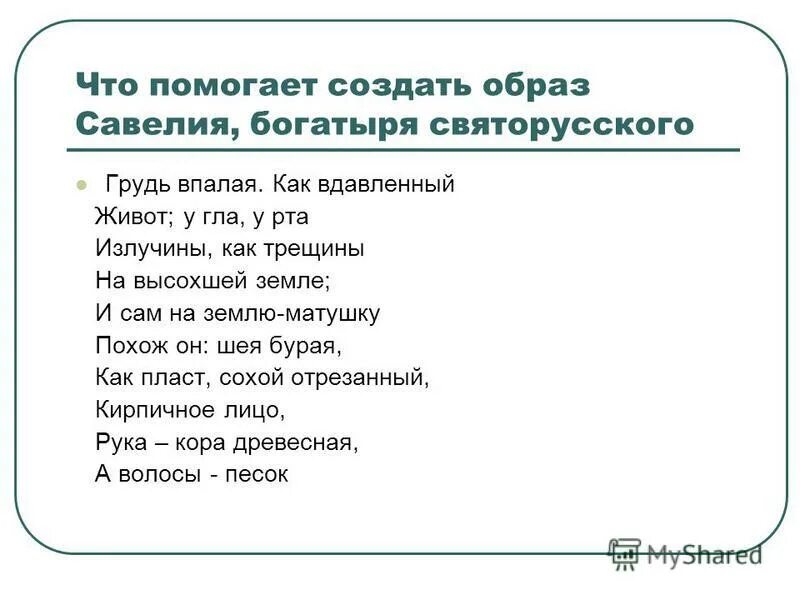 Что помогает создать образ Савелия, богатыря святорусского

Грудь впалая. Как вдавленный
Живот; у гла, у рта
Излучины, как трещины
На высохшей земле;
И сам на землю-матушку
Похож он: шея бурая,
Как пласт, сохой отрезанный,
Кирпичное лицо,
Рука – кора древесная,
А волосы - песок

MyShared